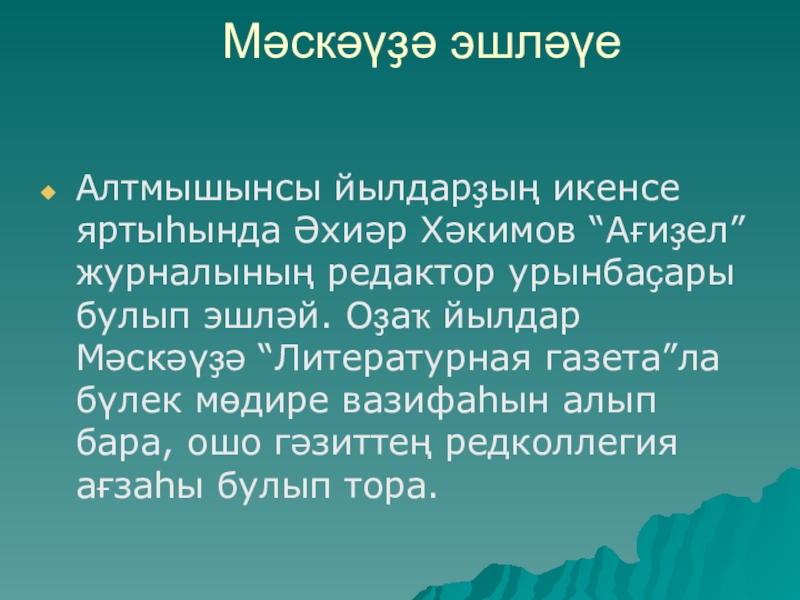 Мәскәүҙә эшләүе

Алтмышынсы йылдарҙың икенсе яртыһында Әхиәр Хәкимов “Ағиҙел” журналының редактор урынбаҫары булып эшләй. Оҙаҡ йылдар Мәскәүҙә “Литературная газета”ла бүлек мөдире вазифаһын алып бара, ошо гәзиттең редколлегия ағзаһы булып тора.